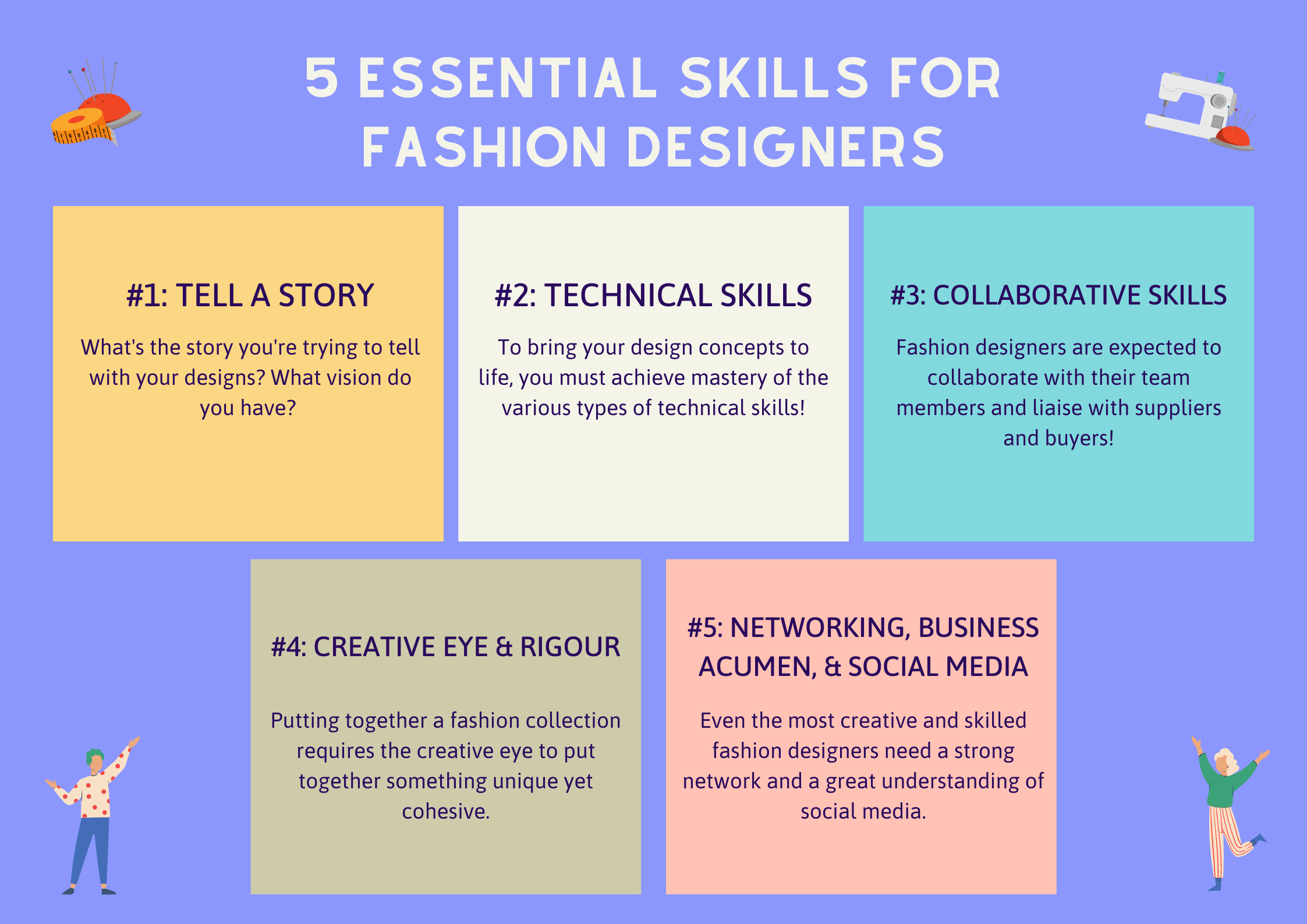 5 ESSENTIAL SKILLS FOR FASHION DESIGNERS

#1: TELL A STORY

What's the story you're trying to tell with your designs? What vision do you have?

#2: TECHNICAL SKILLS

To bring your design concepts to life, you must achieve mastery of the various types of technical skills!

#3: COLLABORATIVE SKILLS

Fashion designers are expected to collaborate with their team members and liaise with suppliers and buyers!

#4: CREATIVE EYE & RIGOUR

Putting together a fashion collection requires the creative eye to put together something unique yet cohesive.

#5: NETWORKING, BUSINESS ACUMEN, & SOCIAL MEDIA

Even the most creative and skilled fashion designers need a strong network and a great understanding of social media.